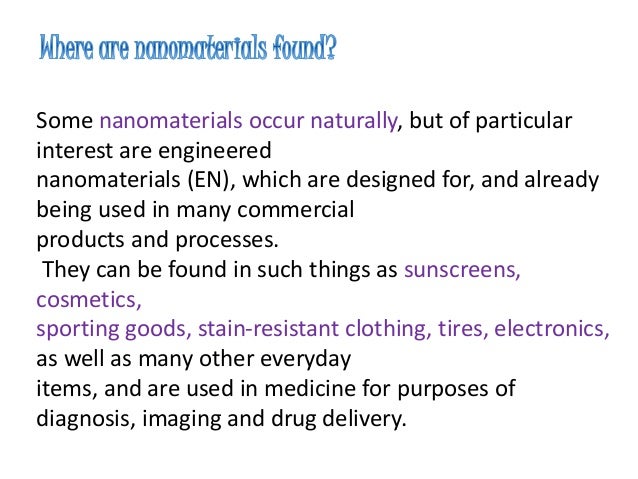 Where are nanomaterials found?

Some nanomaterials occur naturally, but of particular interest are engineered nanomaterials (EN), which are designed for, and already being used in many commercial products and processes.
They can be found in such things as sunscreens, cosmetics, sporting goods, stain-resistant clothing, tires, electronics, as well as many other everyday items, and are used in medicine for purposes of diagnosis, imaging and drug delivery.